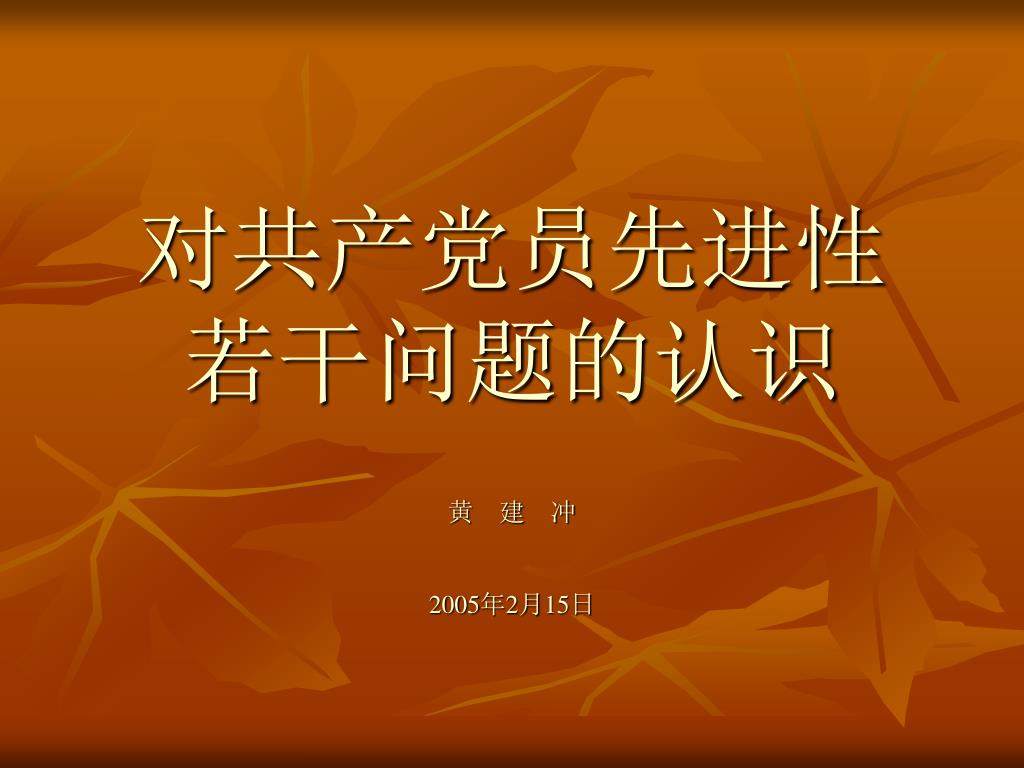 对共产党员先进性若干问题的认识

黄　建　冲

2005年2月15日